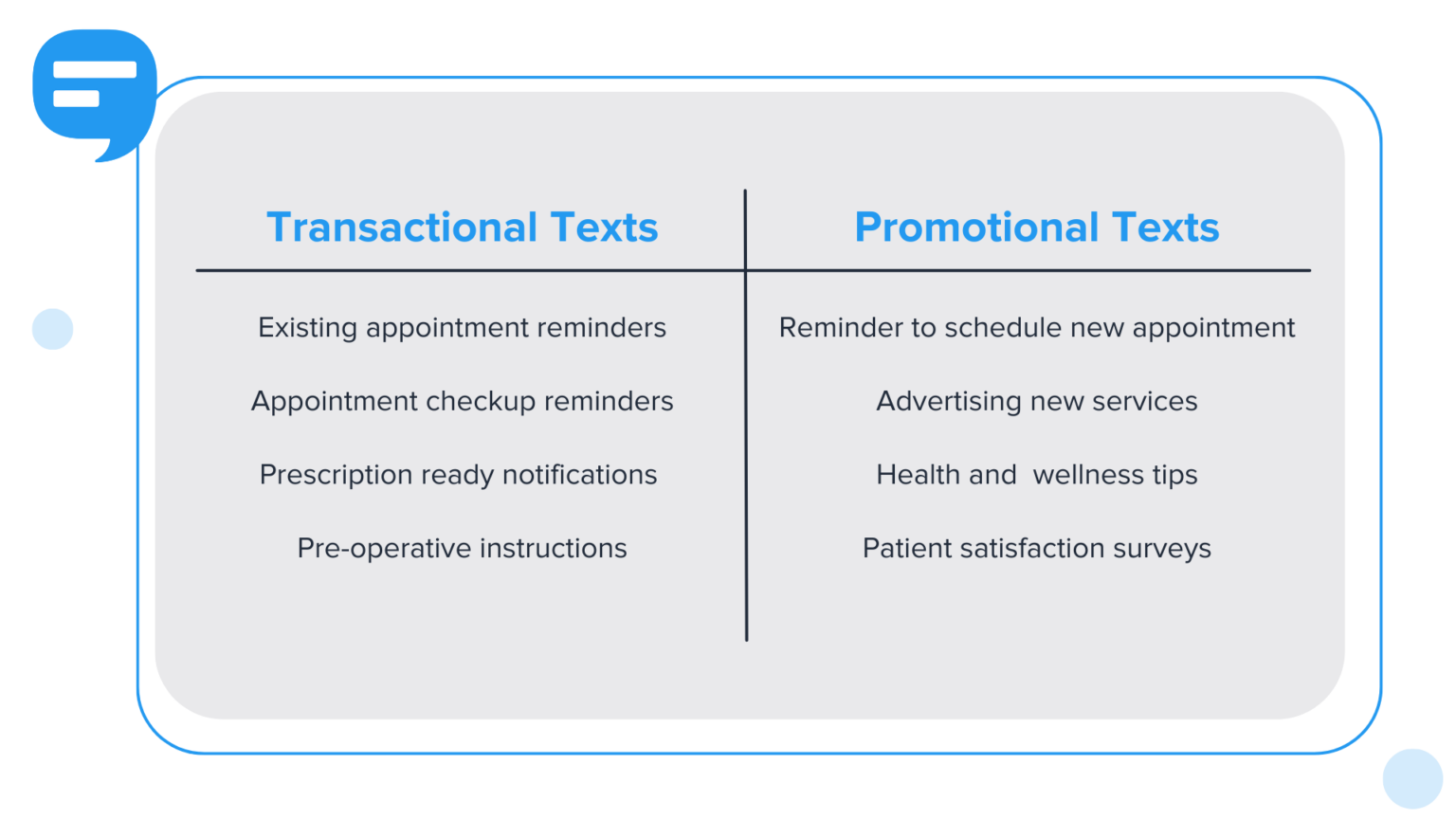 | Transactional Texts | Promotional Texts |
|---|---|
| Existing appointment reminders | Reminder to schedule new appointment |
| Appointment checkup reminders | Advertising new services |
| Prescription ready notifications | Health and wellness tips |
| Pre-operative instructions | Patient satisfaction surveys |